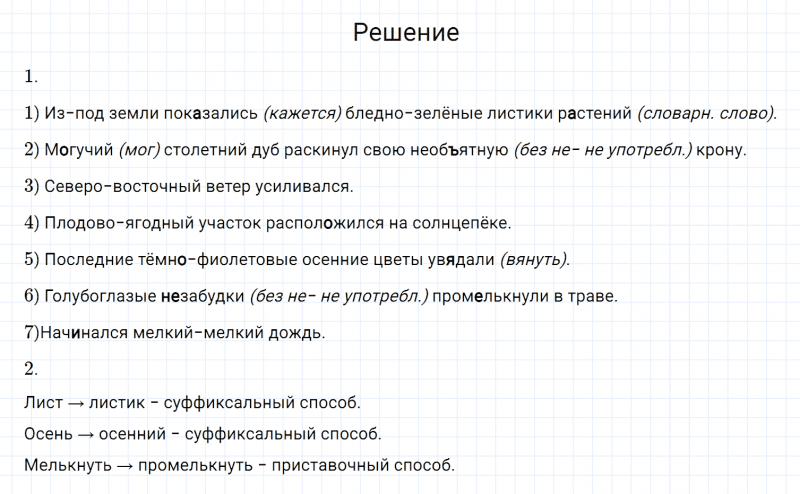 Решение

1.

1) Из-под земли показались (кажется) бледно-зелёные листики растений (словарн. слово).

2) Могучий (мог) столетний дуб раскинул свою необъятную (без не- не употребл.) крону.

3) Северо-восточный ветер усиливался.

4) Плодово-ягодный участок расположился на солнцепёке.

5) Последние тёмно-фиолетовые осенние цветы увядали (вянуть).

6) Голубоглазые незабудки (без не- не употребл.) промелькнули в траве.

7)Начинался мелкий-мелкий дождь.

2.

Лист → листик - суффиксальный способ.

Осень → осенний - суффиксальный способ.

Мелькнуть → промелькнуть - приставочный способ.